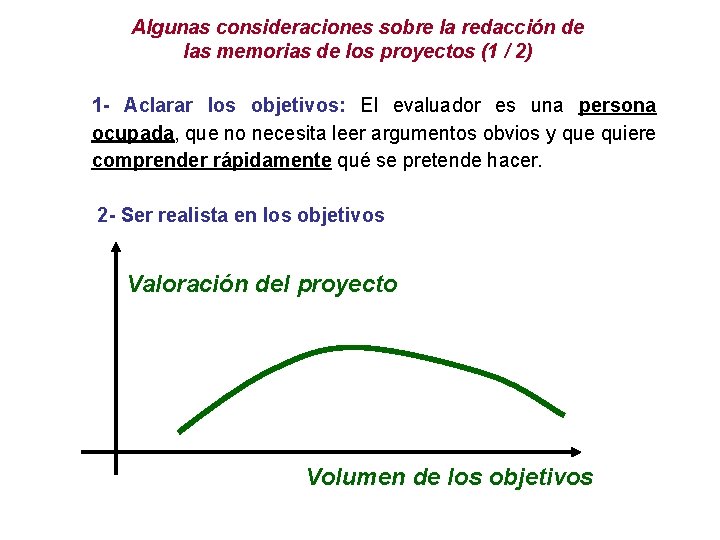 Algunas consideraciones sobre la redacción de las memorias de los proyectos (1 / 2)

1- Aclarar los objetivos: El evaluador es una persona ocupada, que no necesita leer argumentos obvios y que quiere comprender rápidamente qué se pretende hacer.

2- Ser realista en los objetivos

Valoración del proyecto

Volumen de los objetivos